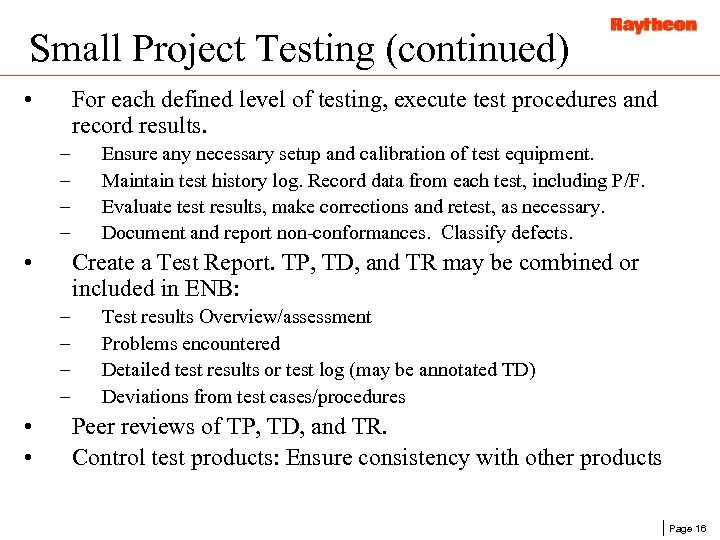 Raytheon

Small Project Testing (continued)

• For each defined level of testing, execute test procedures and record results.
– Ensure any necessary setup and calibration of test equipment.
– Maintain test history log. Record data from each test, including P/F.
– Evaluate test results, make corrections and retest, as necessary.
– Document and report non-conformances. Classify defects.

• Create a Test Report. TP, TD, and TR may be combined or included in ENB:
– Test results Overview/assessment
– Problems encountered
– Detailed test results or test log (may be annotated TD)
– Deviations from test cases/procedures

• Peer reviews of TP, TD, and TR.

• Control test products: Ensure consistency with other products

Page 16